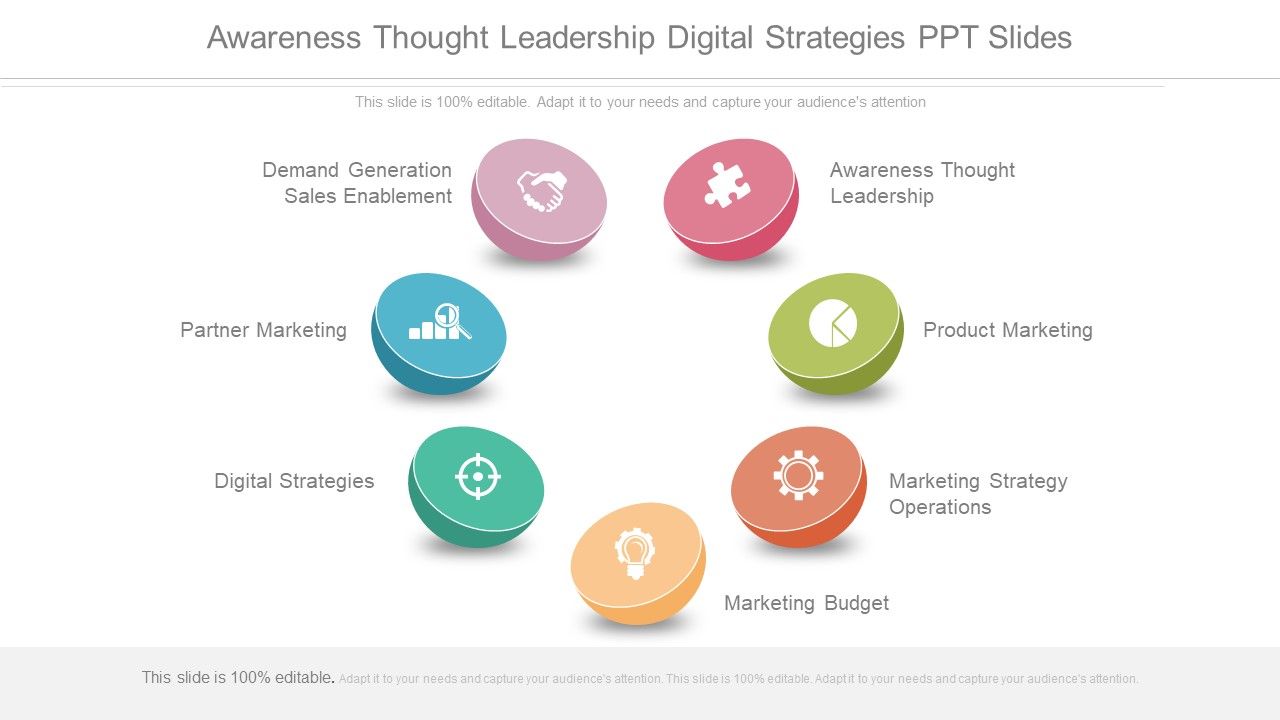 Awareness Thought Leadership Digital Strategies PPT Slides

This slide is 100% editable. Adapt it to your needs and capture your audience's attention

Demand Generation Sales Enablement

Awareness Thought Leadership

Partner Marketing

Product Marketing

Digital Strategies

Marketing Strategy Operations

Marketing Budget

This slide is 100% editable. Adapt it to your needs and capture your audience's attention. This slide is 100% editable. Adapt it to your needs and capture your audience's attention.